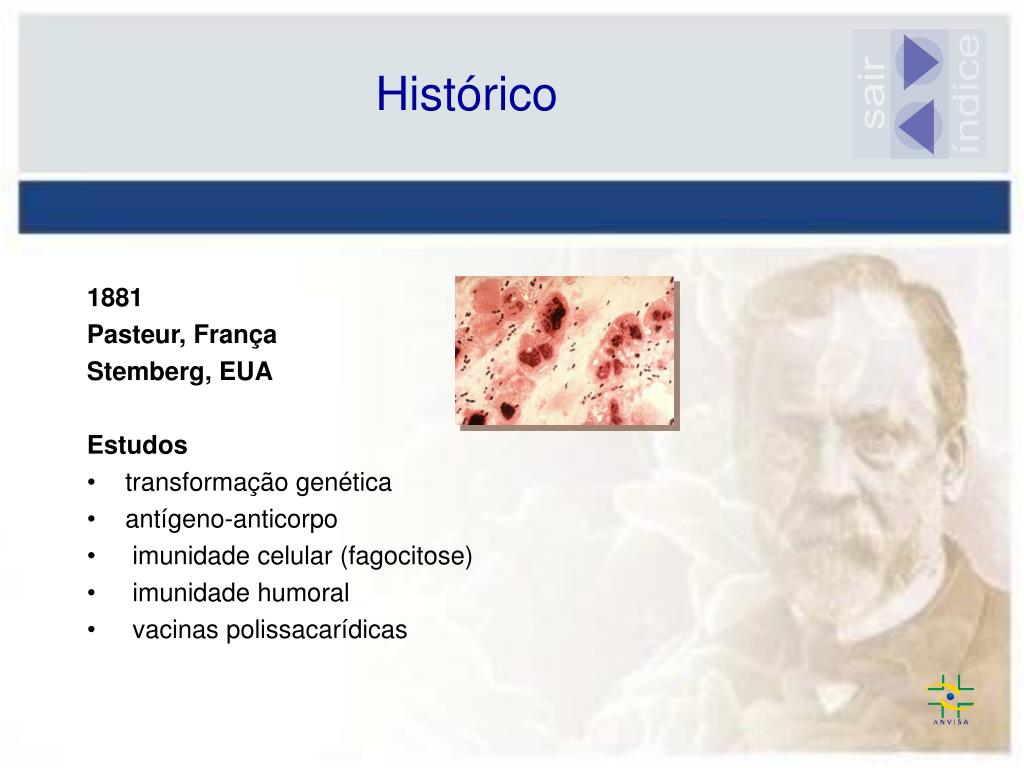 Histórico

sair

índice

1881
Pasteur, França
Stemberg, EUA

Estudos
• transformação genética
• antígeno-anticorpo
• imunidade celular (fagocitose)
• imunidade humoral
• vacinas polissacarídicas

ANVISA